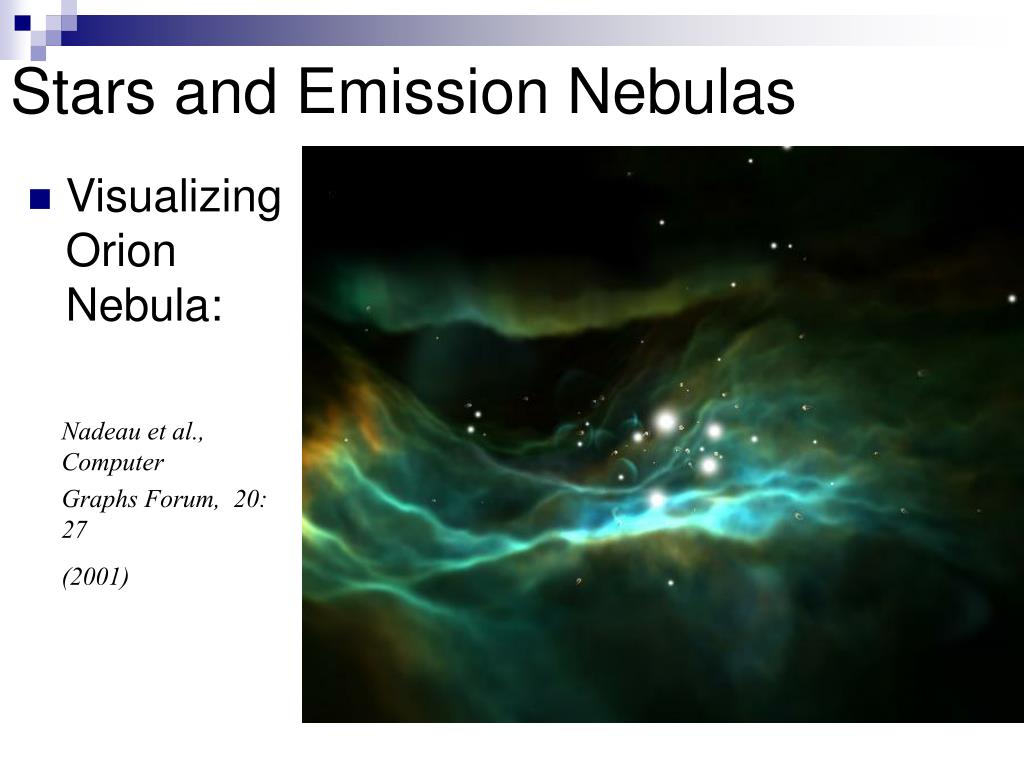 Stars and Emission Nebulas

Visualizing Orion Nebula:

Nadeau et al., Computer

Graphs Forum, 20: 27

(2001)